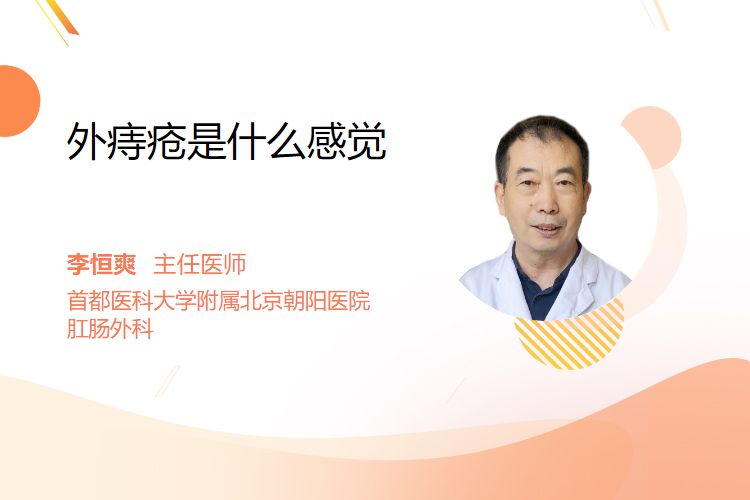 外痔疮是什么感觉

李恒爽 主任医师
首都医科大学附属北京朝阳医院
肛肠外科